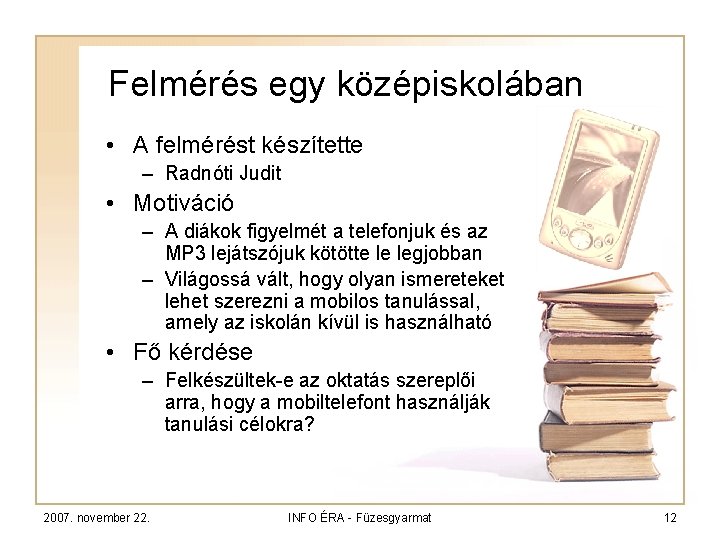 Felmérés egy középiskolában

• A felmérést készítette
  – Radnóti Judit
• Motiváció
  – A diákok figyelmét a telefonjuk és az MP3 lejátszójuk kötötte le legjobban
  – Világossá vált, hogy olyan ismereteket lehet szerezni a mobilos tanulással, amely az iskolán kívül is használható
• Fő kérdése
  – Felkészültek-e az oktatás szereplői arra, hogy a mobiltelefont használják tanulási célokra?

2007. november 22.

INFO ÉRA - Füzesgyarmat

12